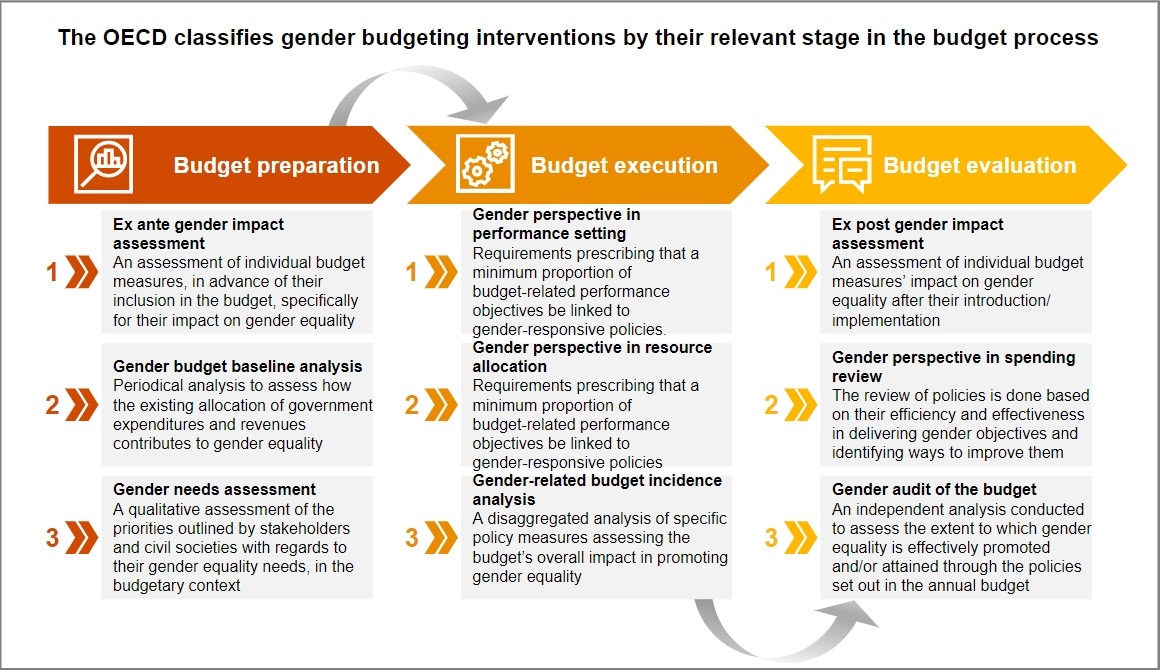 The OECD classifies gender budgeting interventions by their relevant stage in the budget process

Budget preparation

1 Ex ante gender impact assessment
An assessment of individual budget measures, in advance of their inclusion in the budget, specifically for their impact on gender equality

2 Gender budget baseline analysis
Periodical analysis to assess how the existing allocation of government expenditures and revenues contributes to gender equality

3 Gender needs assessment
A qualitative assessment of the priorities outlined by stakeholders and civil societies with regards to their gender equality needs, in the budgetary context

Budget execution

1 Gender perspective in performance setting
Requirements prescribing that a minimum proportion of budget-related performance objectives be linked to gender-responsive policies.

2 Gender perspective in resource allocation
Requirements prescribing that a minimum proportion of budget-related performance objectives be linked to gender-responsive policies

3 Gender-related budget incidence analysis
A disaggregated analysis of specific policy measures assessing the budget's overall impact in promoting gender equality

Budget evaluation

1 Ex post gender impact assessment
An assessment of individual budget measures' impact on gender equality after their introduction/ implementation

2 Gender perspective in spending review
The review of policies is done based on their efficiency and effectiveness in delivering gender objectives and identifying ways to improve them

3 Gender audit of the budget
An independent analysis conducted to assess the extent to which gender equality is effectively promoted and/or attained through the policies set out in the annual budget